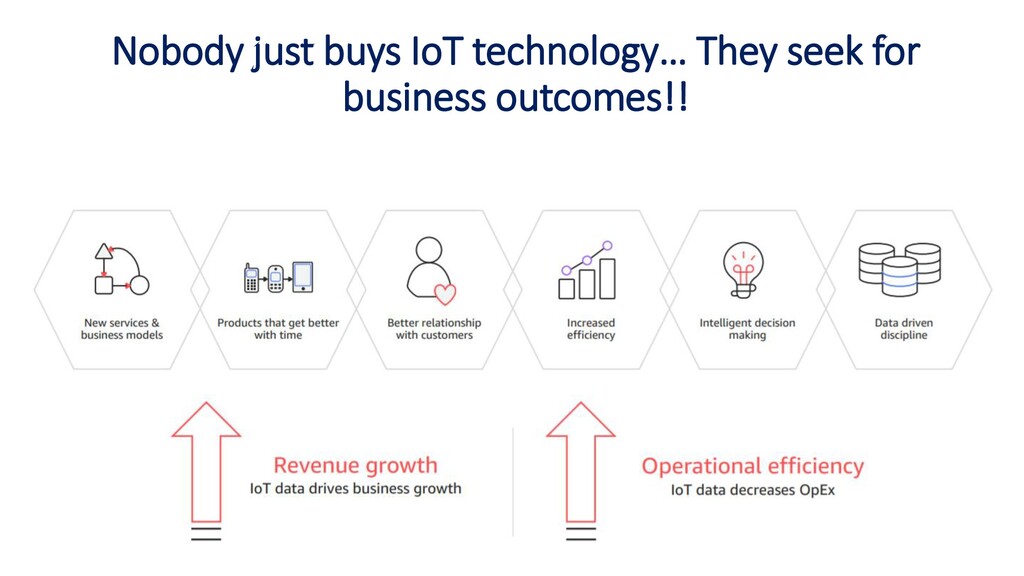 Nobody just buys IoT technology… They seek for business outcomes!!

New services & business models

Products that get better with time

Better relationship with customers

Increased efficiency

Intelligent decision making

Data driven discipline

Revenue growth
IoT data drives business growth

Operational efficiency
IoT data decreases OpEx